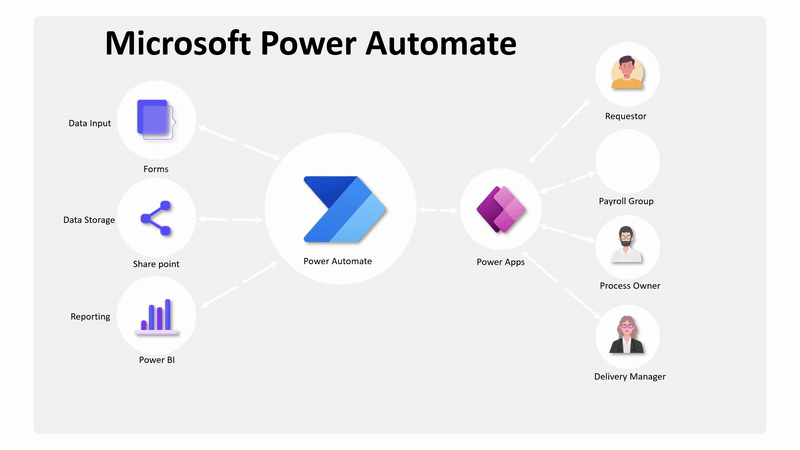 Microsoft Power Automate

Data Input

Forms

Data Storage

Share point

Reporting

Power BI

Power Automate

Power Apps

Requestor

Payroll Group

Process Owner

Delivery Manager